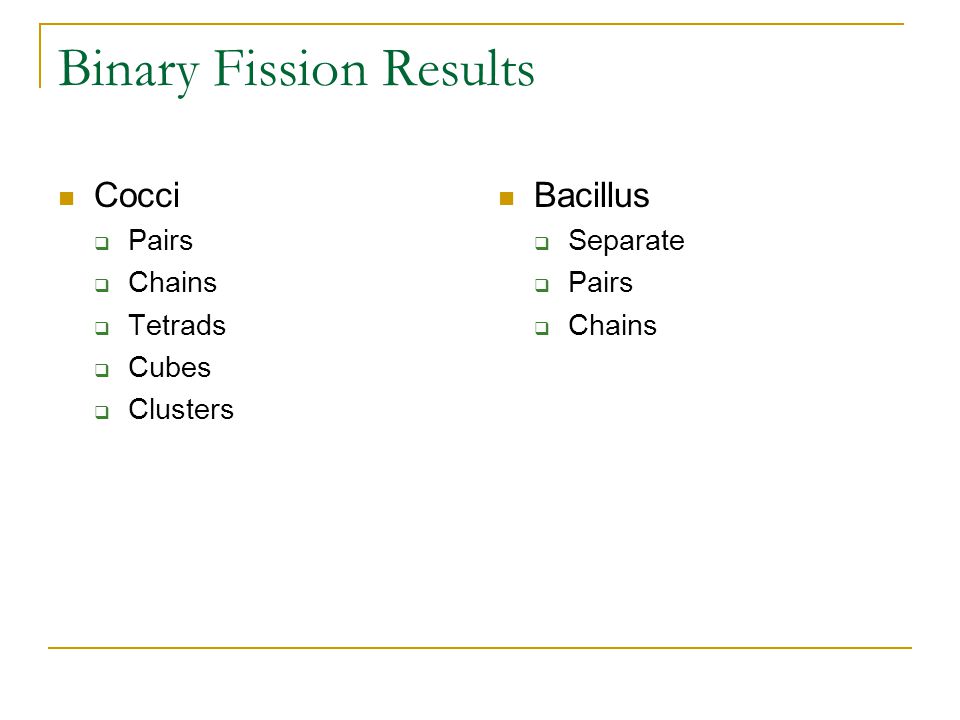 Binary Fission Results

- Cocci
  - Pairs
  - Chains
  - Tetrads
  - Cubes
  - Clusters

- Bacillus
  - Separate
  - Pairs
  - Chains